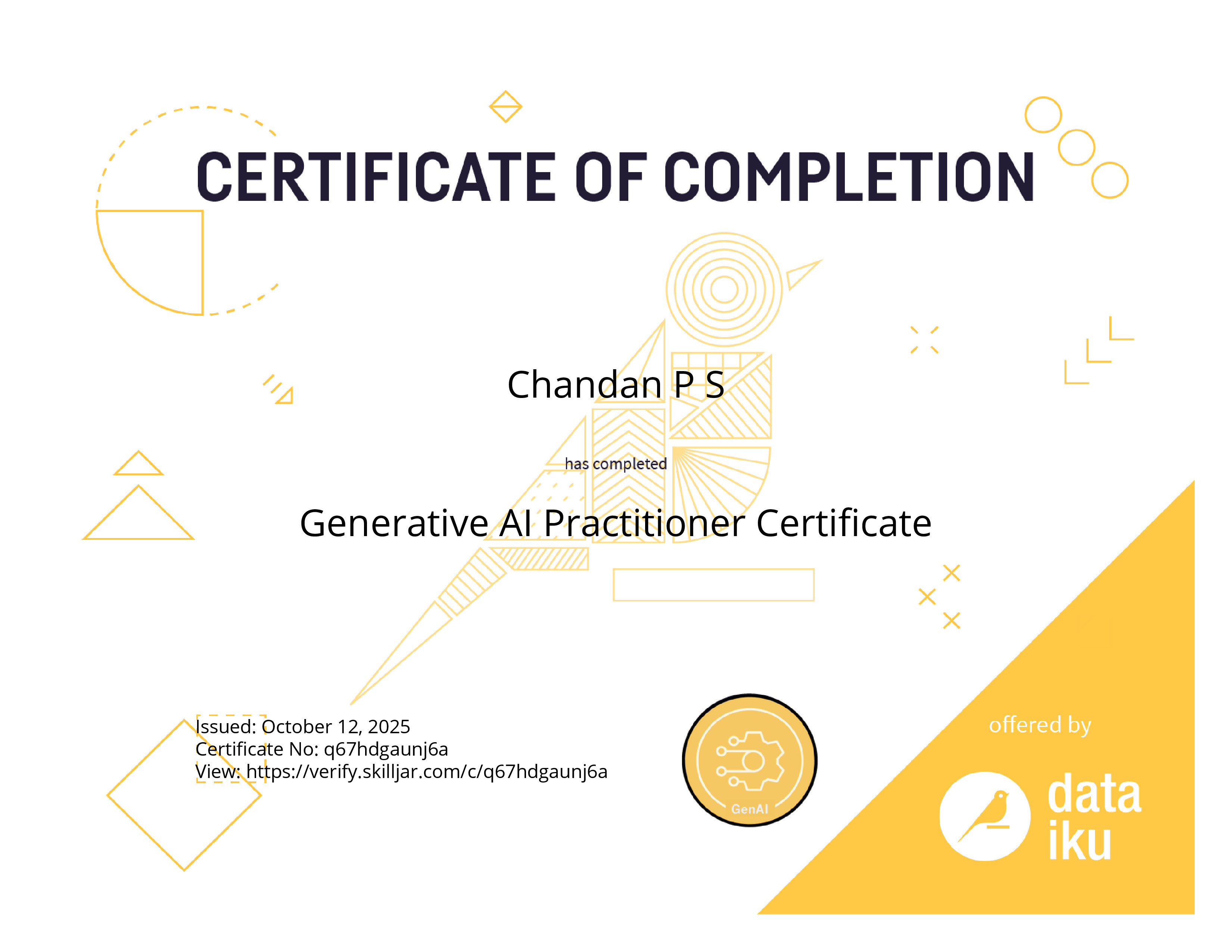 CERTIFICATE OF COMPLETION

Chandan P S

has completed

Generative AI Practitioner Certificate

Issued: October 12, 2025
Certificate No: q67hdgaunj6a
View: https://verify.skilljar.com/c/q67hdgaunj6a

GenAI

offered by

data
iku